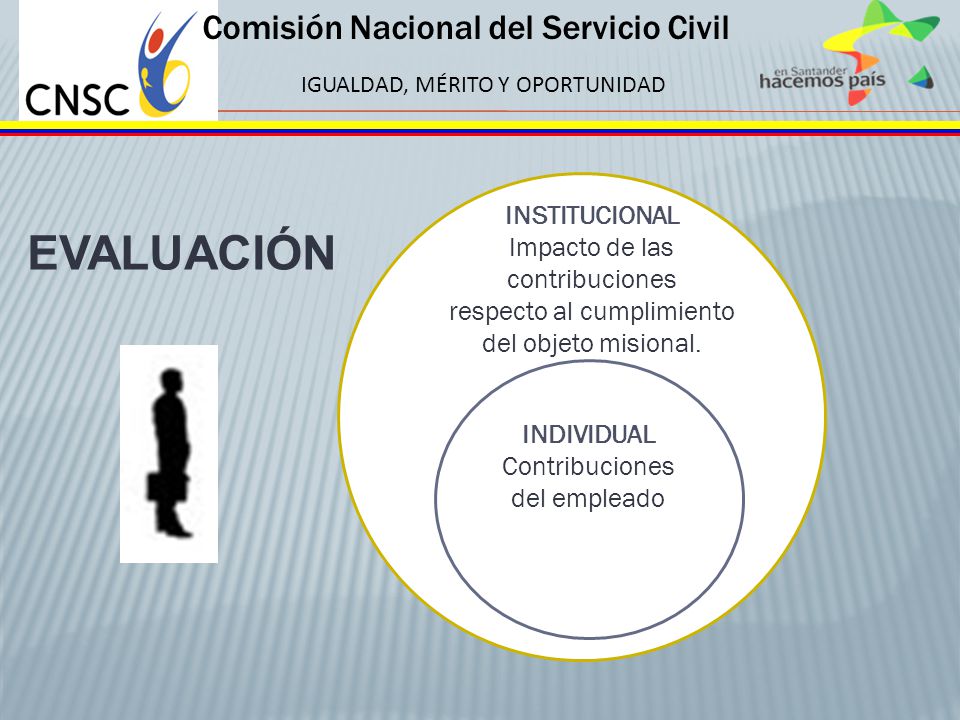 CNSC

Comisión Nacional del Servicio Civil

IGUALDAD, MÉRITO Y OPORTUNIDAD

en Santander hacemos país

EVALUACIÓN

INSTITUCIONAL
Impacto de las contribuciones respecto al cumplimiento del objeto misional.

INDIVIDUAL
Contribuciones del empleado